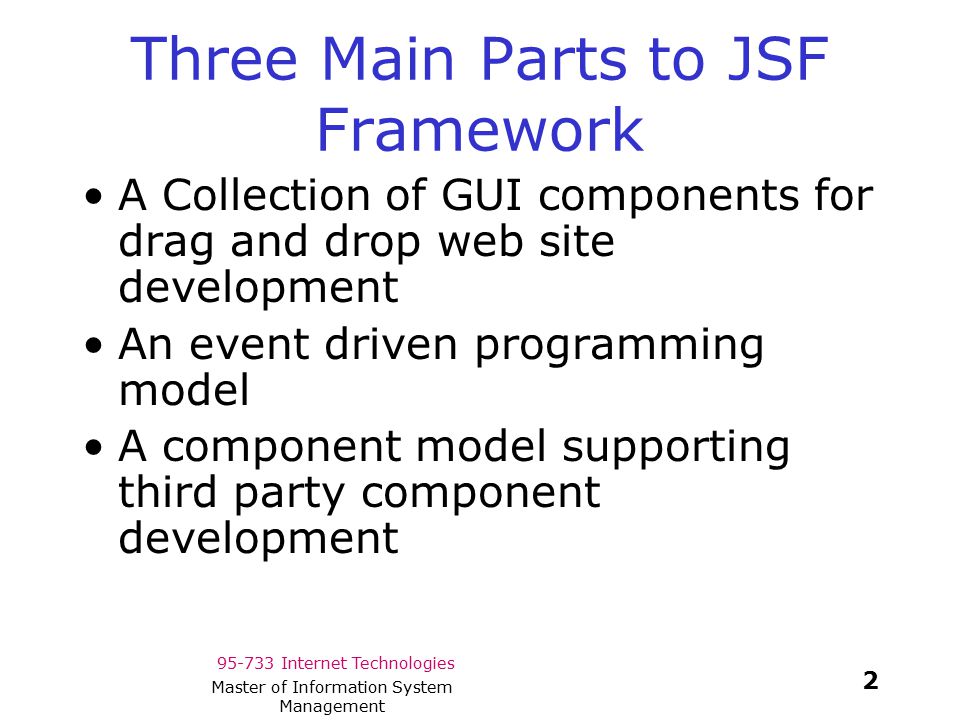 Three Main Parts to JSF Framework

• A Collection of GUI components for drag and drop web site development
• An event driven programming model
• A component model supporting third party component development

95-733 Internet Technologies
Master of Information System Management

2